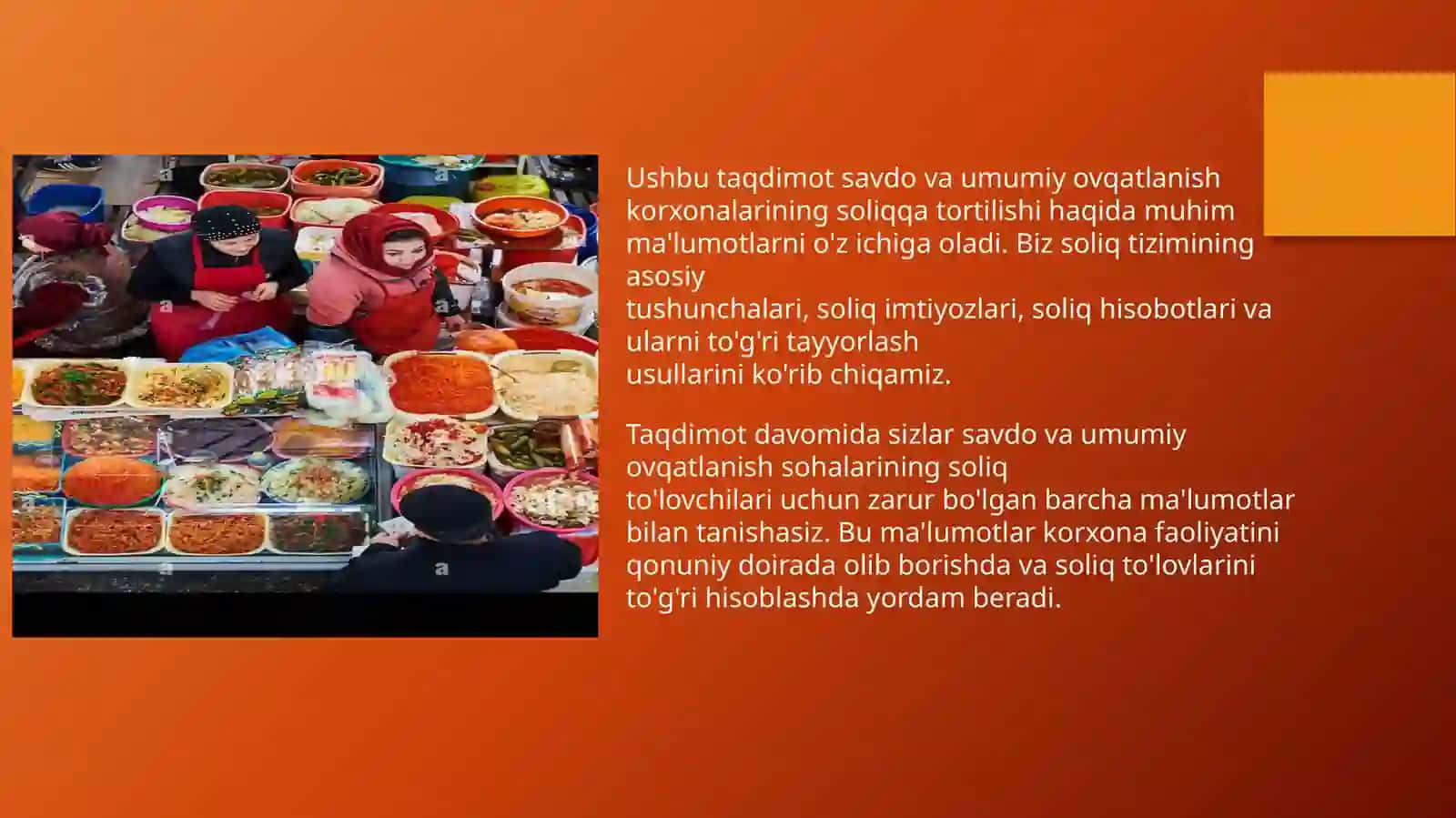 Ushbu taqdimot savdo va umumiy ovqatlanish korxonalarining soliqqa tortilishi haqida muhim ma'lumotlarni o'z ichiga oladi. Biz soliq tizimining asosiy tushunchalari, soliq imtiyozlari, soliq hisobotlari va ularni to'g'ri tayyorlash usullarini ko'rib chiqamiz.

Taqdimot davomida sizlar savdo va umumiy ovqatlanish sohalarining soliq to'lovchilari uchun zarur bo'lgan barcha ma'lumotlar bilan tanishasiz. Bu ma'lumotlar korxona faoliyatini qonuniy doirada olib borishda va soliq to'lovlarini to'g'ri hisoblashda yordam beradi.